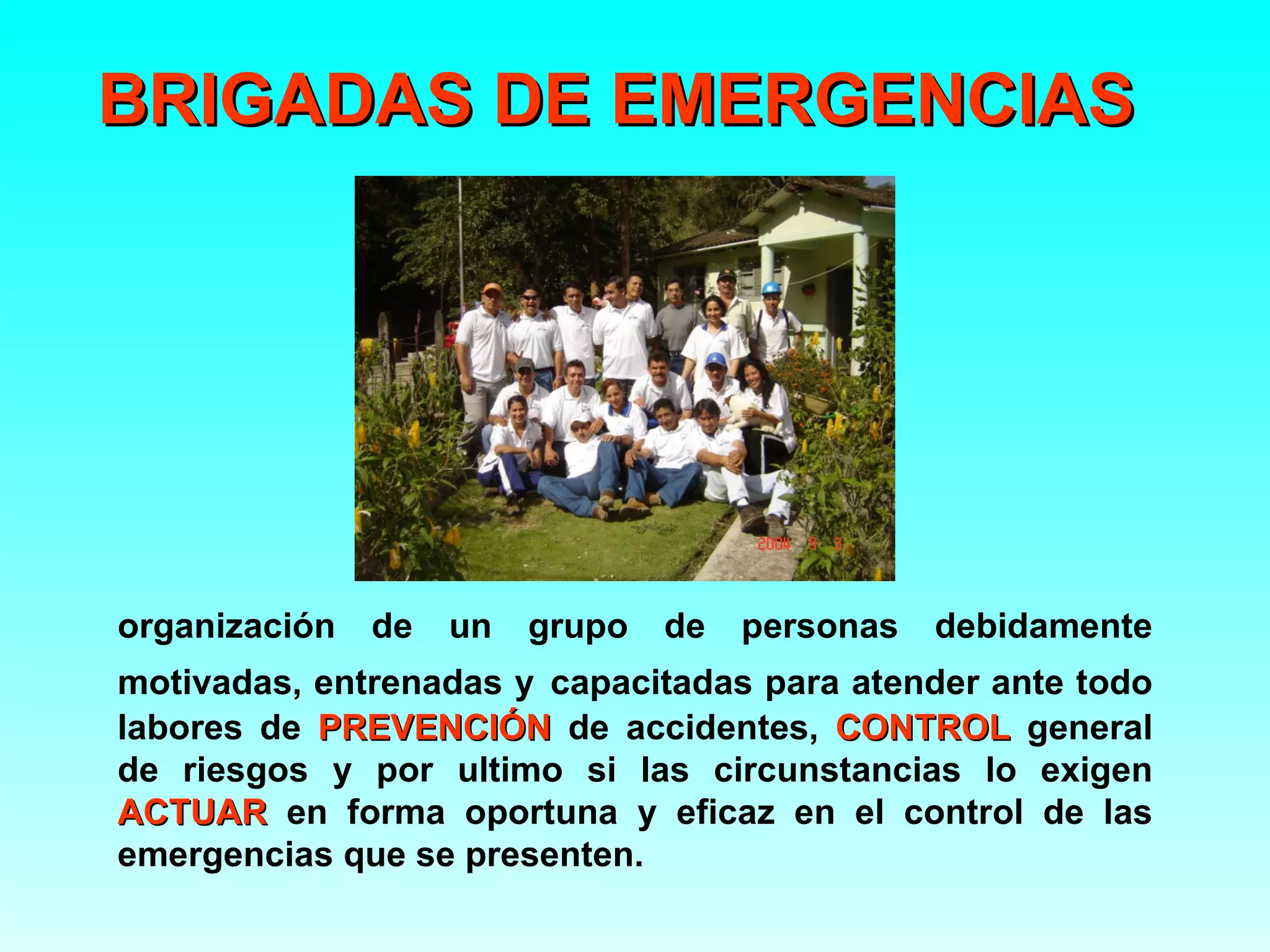 BRIGADAS DE EMERGENCIAS

2004 9 3

organización de un grupo de personas debidamente motivadas, entrenadas y capacitadas para atender ante todo labores de PREVENCIÓN de accidentes, CONTROL general de riesgos y por ultimo si las circunstancias lo exigen ACTUAR en forma oportuna y eficaz en el control de las emergencias que se presenten.